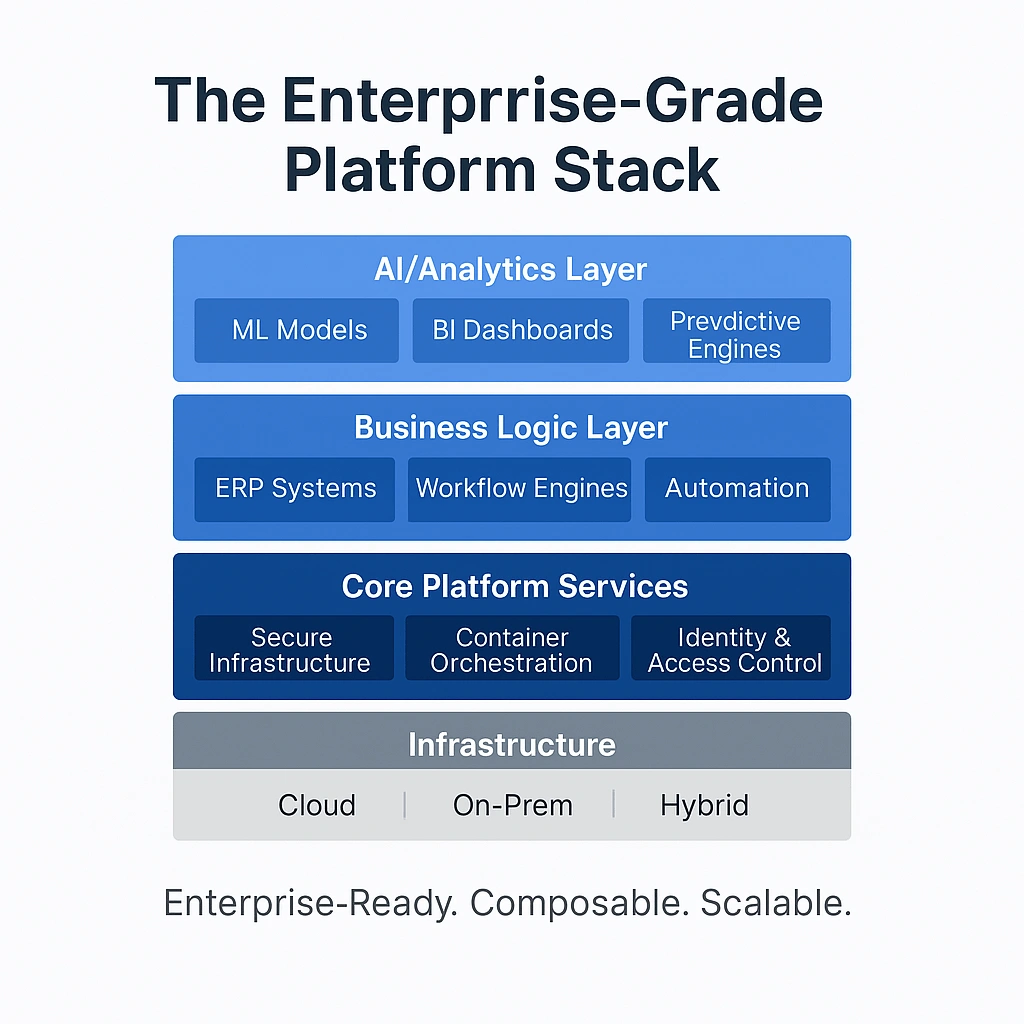 The Enterprrise-Grade Platform Stack

AI/Analytics Layer

ML Models

BI Dashboards

Prevdictive Engines

Business Logic Layer

ERP Systems

Workflow Engines

Automation

Core Platform Services

Secure Infrastructure

Container Orchestration

Identity & Access Control

Infrastructure

Cloud | On-Prem | Hybrid

Enterprise-Ready. Composable. Scalable.